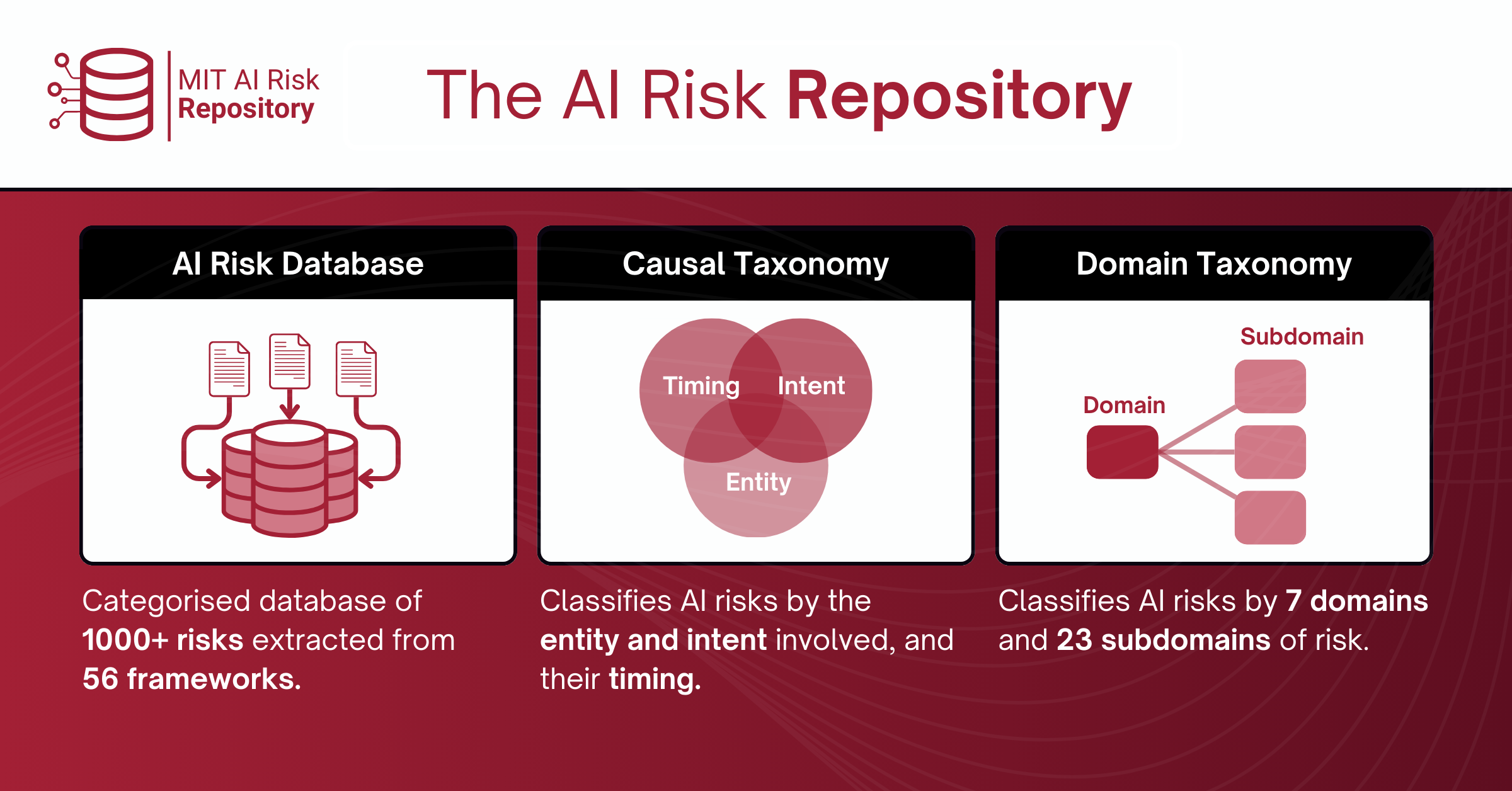 MIT AI Risk Repository

The AI Risk Repository

AI Risk Database

Categorised database of 1000+ risks extracted from 56 frameworks.

Causal Taxonomy

Timing

Intent

Entity

Classifies AI risks by the entity and intent involved, and their timing.

Domain Taxonomy

Subdomain

Domain

Classifies AI risks by 7 domains and 23 subdomains of risk.